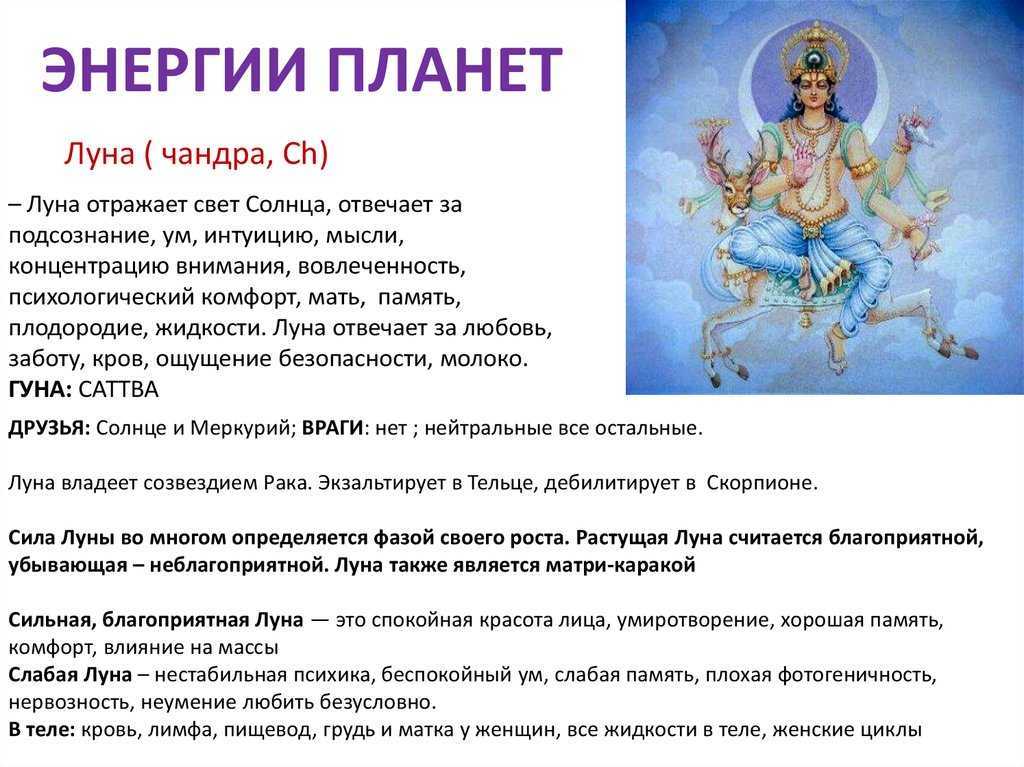 ЭНЕРГИИ ПЛАНЕТ

Луна ( чандра, Ch)

– Луна отражает свет Солнца, отвечает за подсознание, ум, интуицию, мысли, концентрацию внимания, вовлеченность, психологический комфорт, мать, память, плодородие, жидкости. Луна отвечает за любовь, заботу, кров, ощущение безопасности, молоко.
ГУНА: САТТВА

ДРУЗЬЯ: Солнце и Меркурий; ВРАГИ: нет ; нейтральные все остальные.

Луна владеет созвездием Рака. Экзальтирует в Тельце, дебилитирует в Скорпионе.

Сила Луны во многом определяется фазой своего роста. Растущая Луна считается благоприятной, убывающая – неблагоприятной. Луна также является матри-каракой

Сильная, благоприятная Луна — это спокойная красота лица, умиротворение, хорошая память, комфорт, влияние на массы
Слабая Луна – нестабильная психика, беспокойный ум, слабая память, плохая фотогеничность, нервозность, неумение любить безусловно.
В теле: кровь, лимфа, пищевод, грудь и матка у женщин, все жидкости в теле, женские циклы